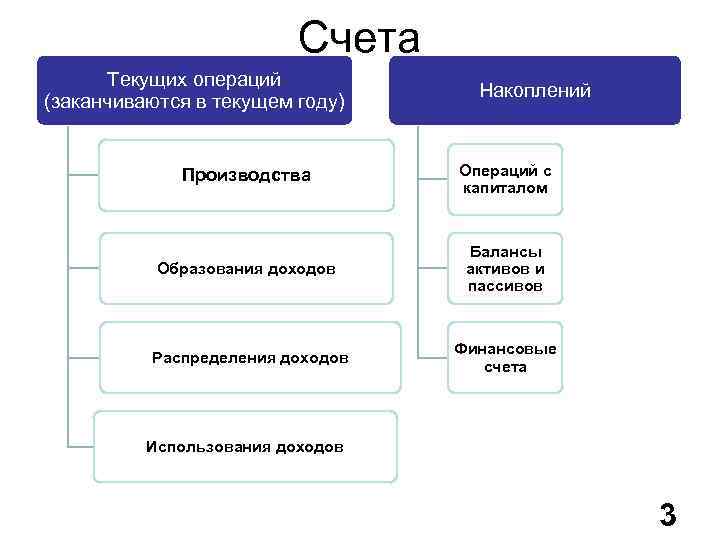 Счета

Текущих операций (заканчиваются в текущем году)

Производства

Образования доходов

Распределения доходов

Использования доходов

Накоплений

Операций с капиталом

Балансы активов и пассивов

Финансовые счета

3